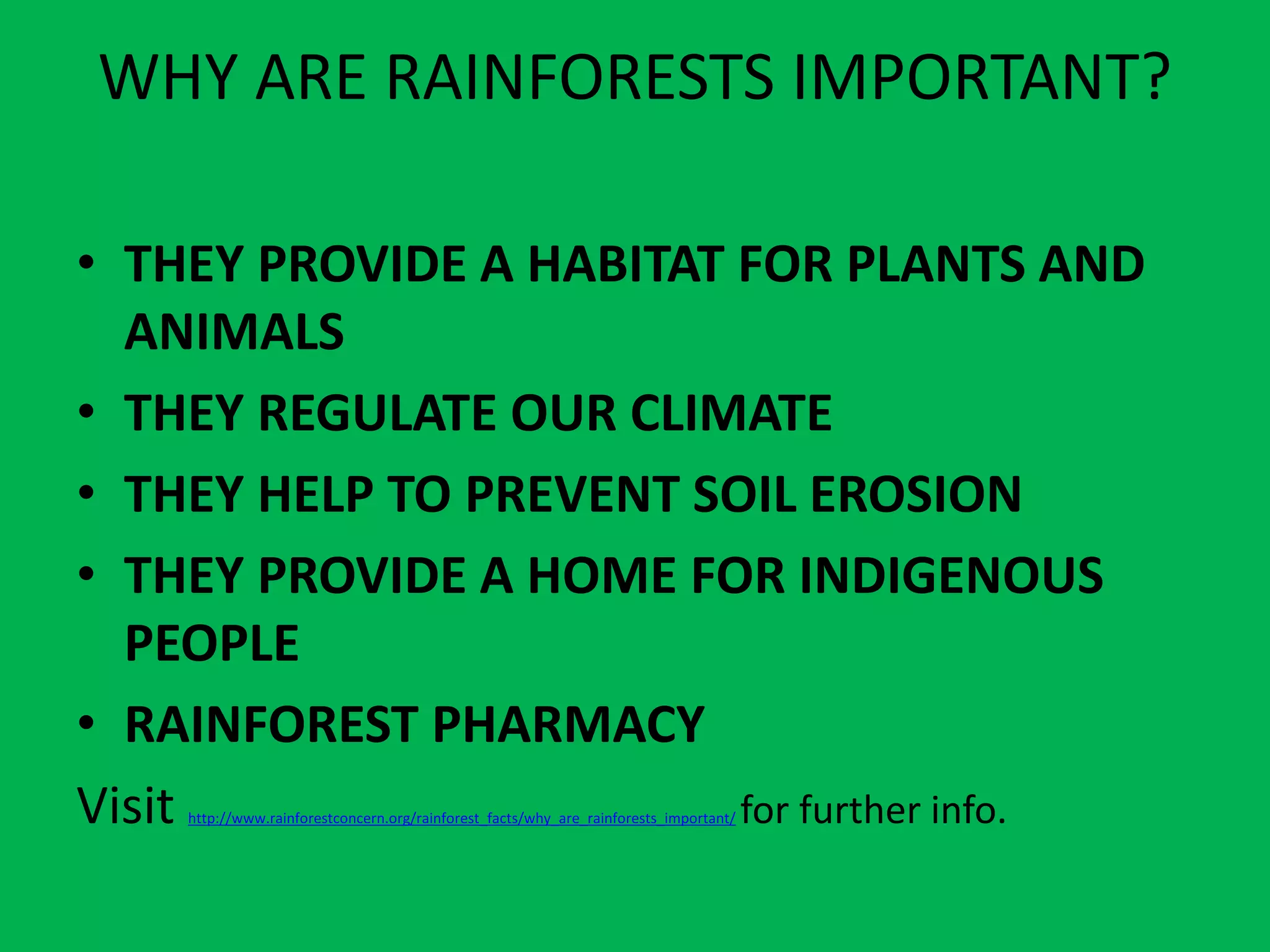 WHY ARE RAINFORESTS IMPORTANT?

• THEY PROVIDE A HABITAT FOR PLANTS AND ANIMALS
• THEY REGULATE OUR CLIMATE
• THEY HELP TO PREVENT SOIL EROSION
• THEY PROVIDE A HOME FOR INDIGENOUS PEOPLE
• RAINFOREST PHARMACY

Visit http://www.rainforestconcern.org/rainforest_facts/why_are_rainforests_important/ for further info.